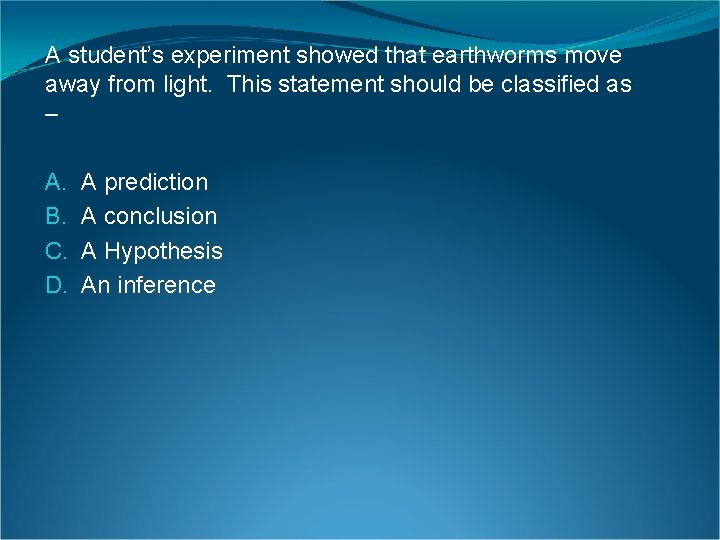 A student's experiment showed that earthworms move away from light. This statement should be classified as –

A. A prediction
B. A conclusion
C. A Hypothesis
D. An inference